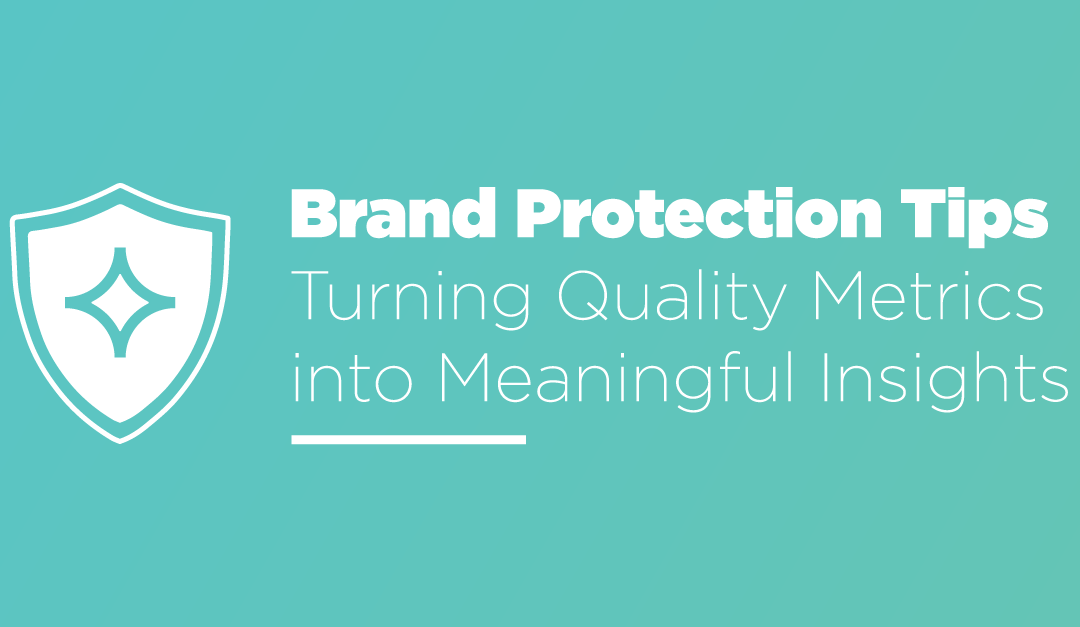 Brand Protection Tips
Turning Quality Metrics into Meaningful Insights